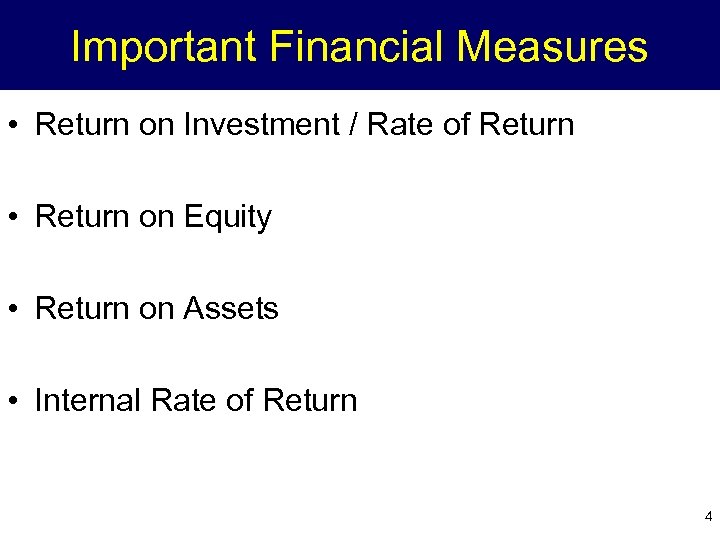 Important Financial Measures

• Return on Investment / Rate of Return

• Return on Equity

• Return on Assets

• Internal Rate of Return

4